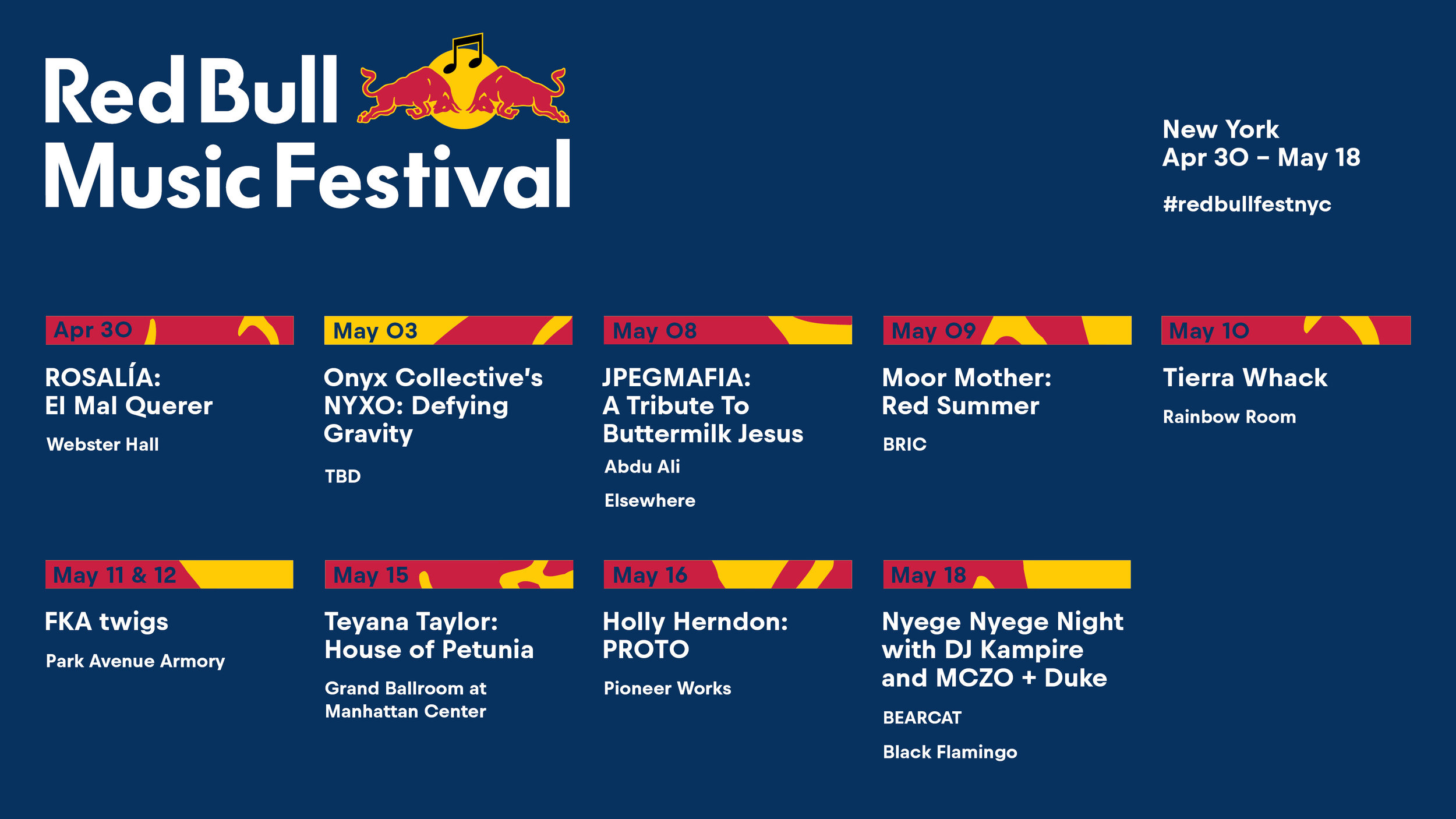 Red Bull Music Festival

New York
Apr 30 – May 18

#redbullfestnyc

Apr 30

ROSALÍA:
El Mal Querer

Webster Hall

May 03

Onyx Collective's NYXO: Defying Gravity

TBD

May 08

JPEGMAFIA:
A Tribute To Buttermilk Jesus

Abdu Ali

Elsewhere

May 09

Moor Mother:
Red Summer

BRIC

May 10

Tierra Whack

Rainbow Room

May 11 & 12

FKA twigs

Park Avenue Armory

May 15

Teyana Taylor:
House of Petunia

Grand Ballroom at Manhattan Center

May 16

Holly Herndon:
PROTO

Pioneer Works

May 18

Nyege Nyege Night with DJ Kampire and MCZO + Duke

BEARCAT

Black Flamingo